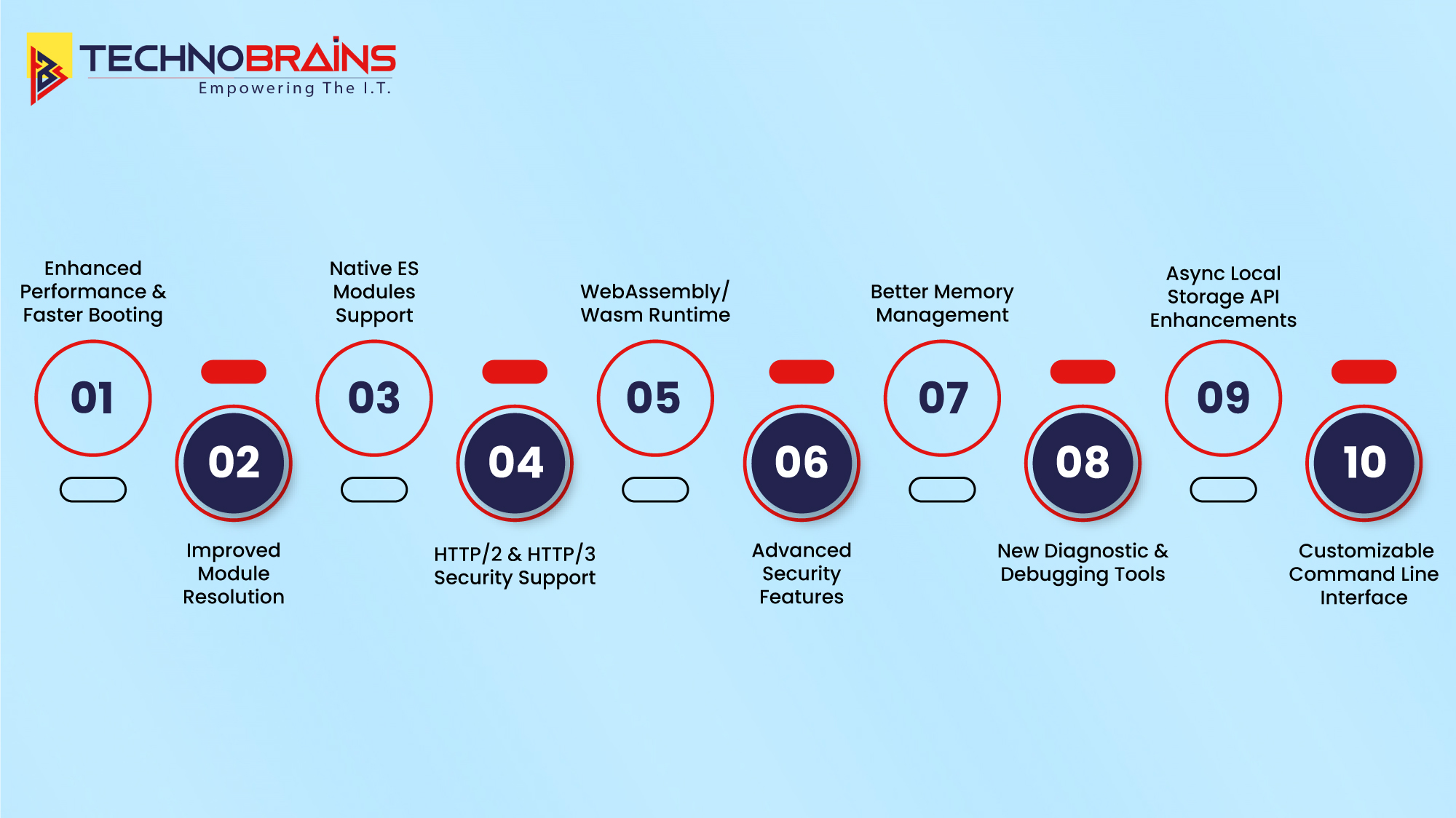 TECHNOBRAINS
Empowering The I.T.

Enhanced Performance & Faster Booting

01

02

Improved Module Resolution

Native ES Modules Support

03

04

HTTP/2 & HTTP/3 Security Support

WebAssembly/ Wasm Runtime

05

06

Advanced Security Features

Better Memory Management

07

08

New Diagnostic & Debugging Tools

Async Local Storage API Enhancements

09

10

Customizable Command Line Interface